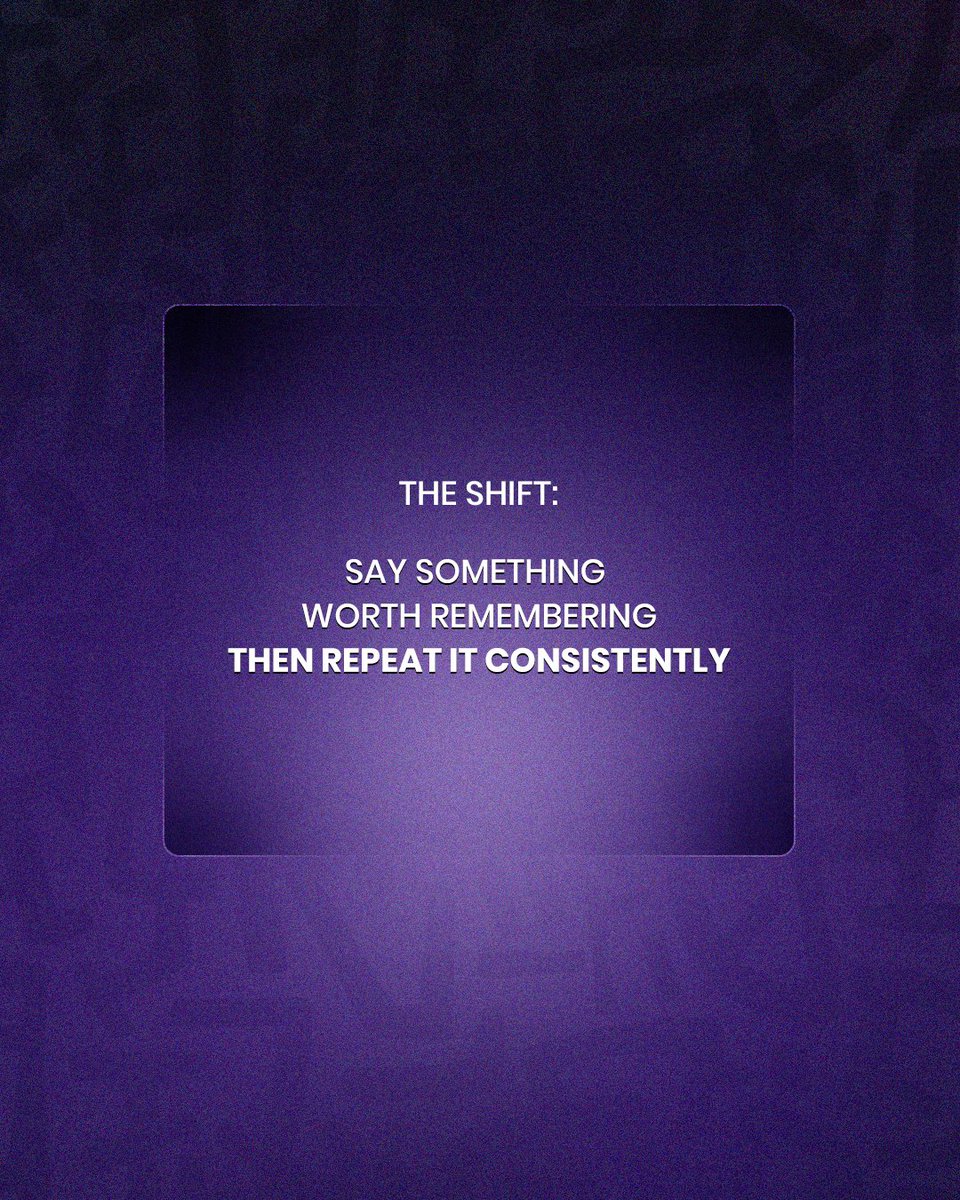 THE SHIFT:

SAY SOMETHING WORTH REMEMBERING
THEN REPEAT IT CONSISTENTLY